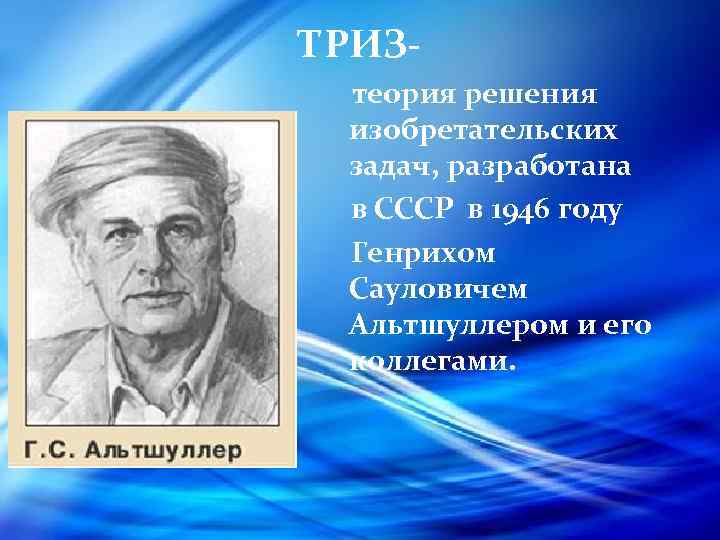 ТРИЗ-

теория решения изобретательских задач, разработана в СССР в 1946 году Генрихом Сауловичем Альтшуллером и его коллегами.

Г.С. Альтшуллер